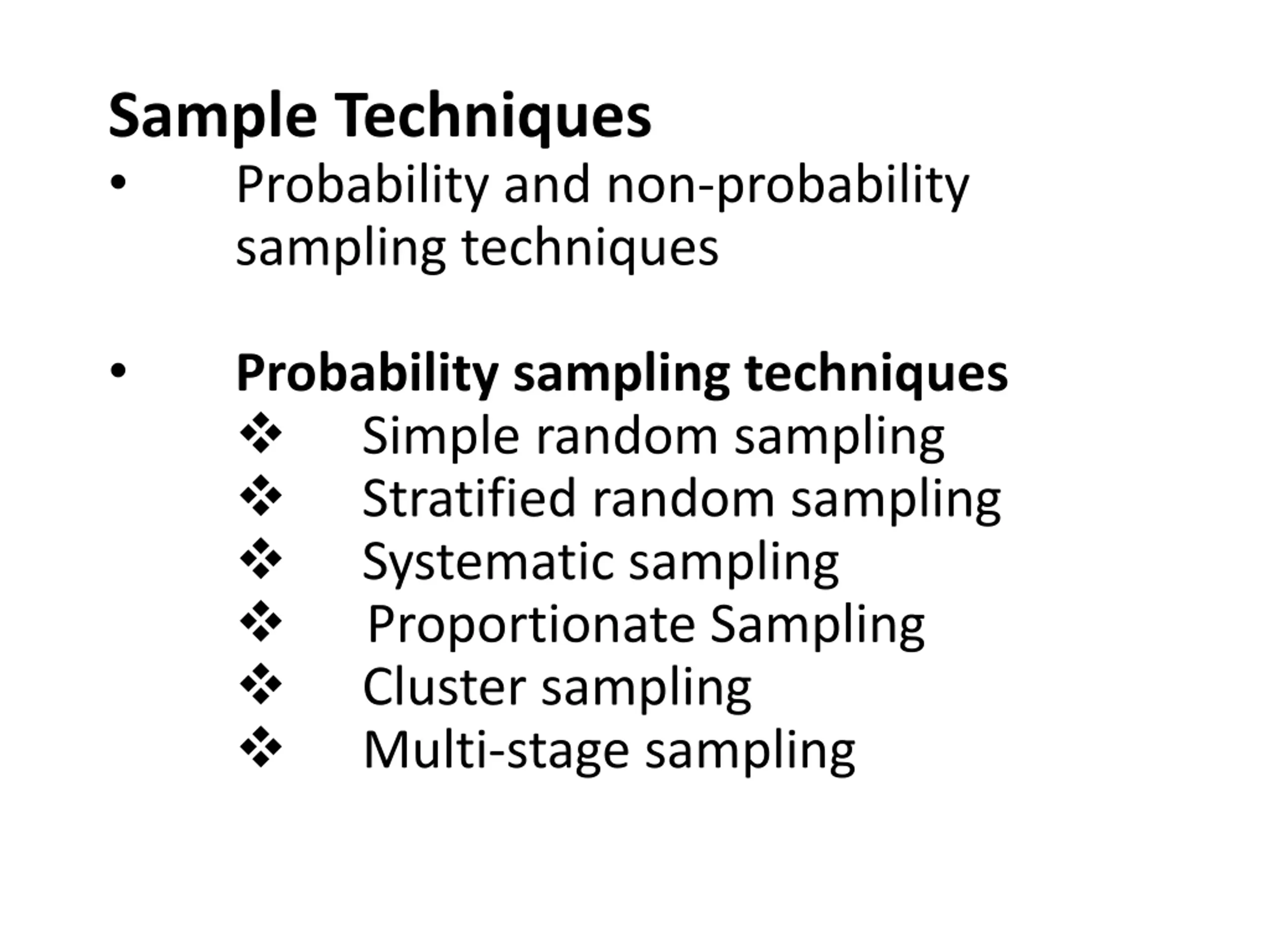 Sample Techniques

• Probability and non-probability sampling techniques

• Probability sampling techniques
❖ Simple random sampling
❖ Stratified random sampling
❖ Systematic sampling
❖ Proportionate Sampling
❖ Cluster sampling
❖ Multi-stage sampling